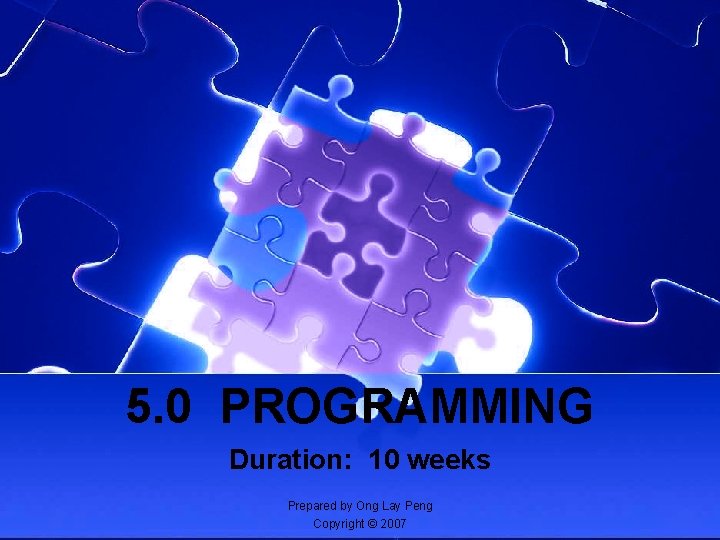 5.0 PROGRAMMING

Duration: 10 weeks

Prepared by Ong Lay Peng
Copyright © 2007